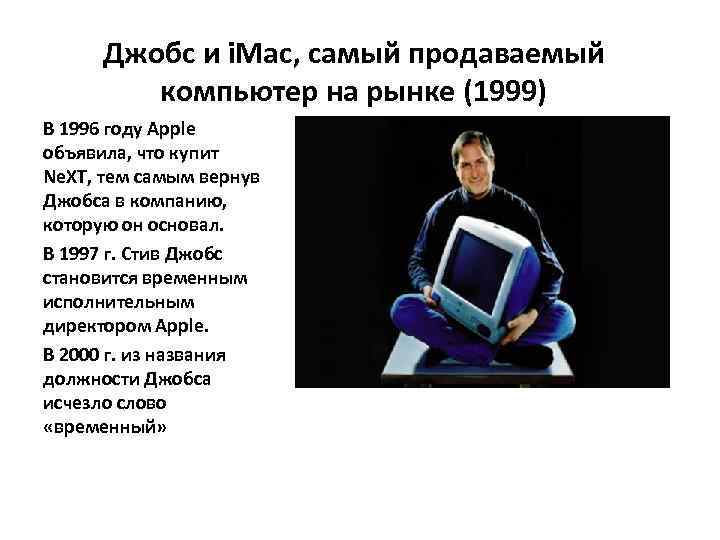 Джобс и iMac, самый продаваемый компьютер на рынке (1999)

В 1996 году Apple объявила, что купит NeXT, тем самым вернув Джобса в компанию, которую он основал.

В 1997 г. Стив Джобс становится временным исполнительным директором Apple.

В 2000 г. из названия должности Джобса исчезло слово «временный»